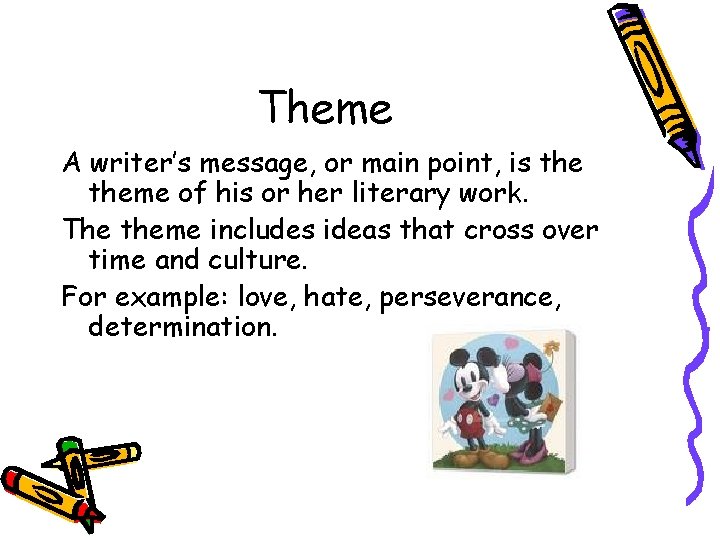 Theme

A writer's message, or main point, is the theme of his or her literary work.

The theme includes ideas that cross over time and culture.

For example: love, hate, perseverance, determination.